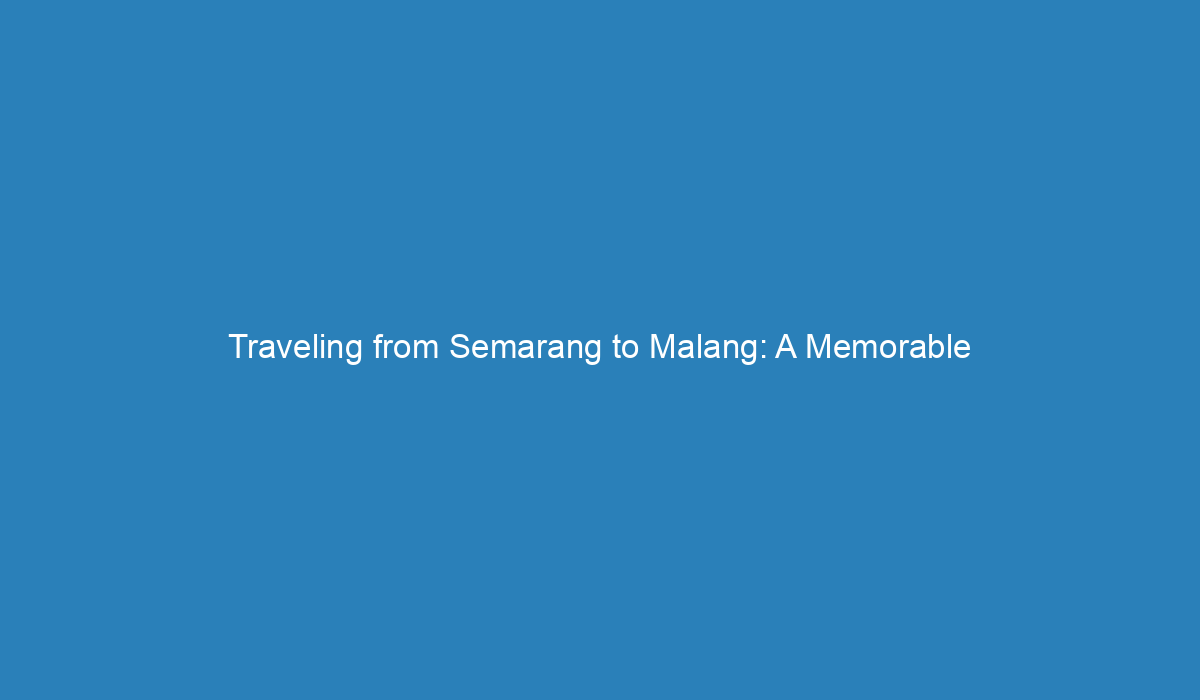 Traveling from Semarang to Malang: A Memorable